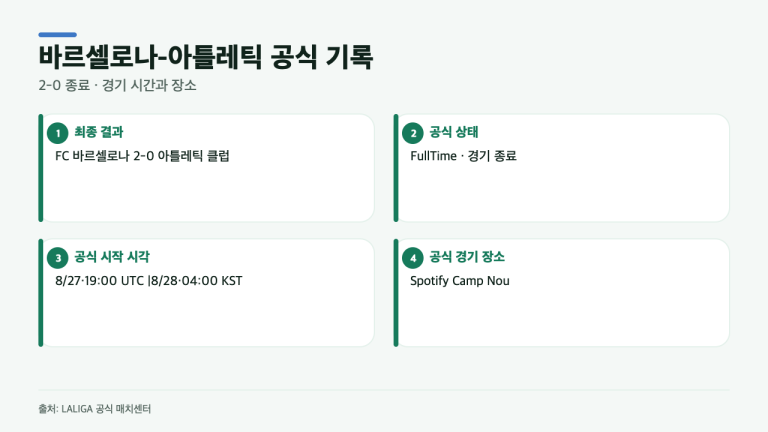 바르셀로나-아틀레틱 공식 기록

2-0 종료 · 경기 시간과 장소

1 최종 결과

FC 바르셀로나 2-0 아틀레틱 클럽

2 공식 상태

FullTime · 경기 종료

3 공식 시작 시각

8/27·19:00 UTC |8/28·04:00 KST

4 공식 경기 장소

Spotify Camp Nou

출처: LALIGA 공식 매치센터